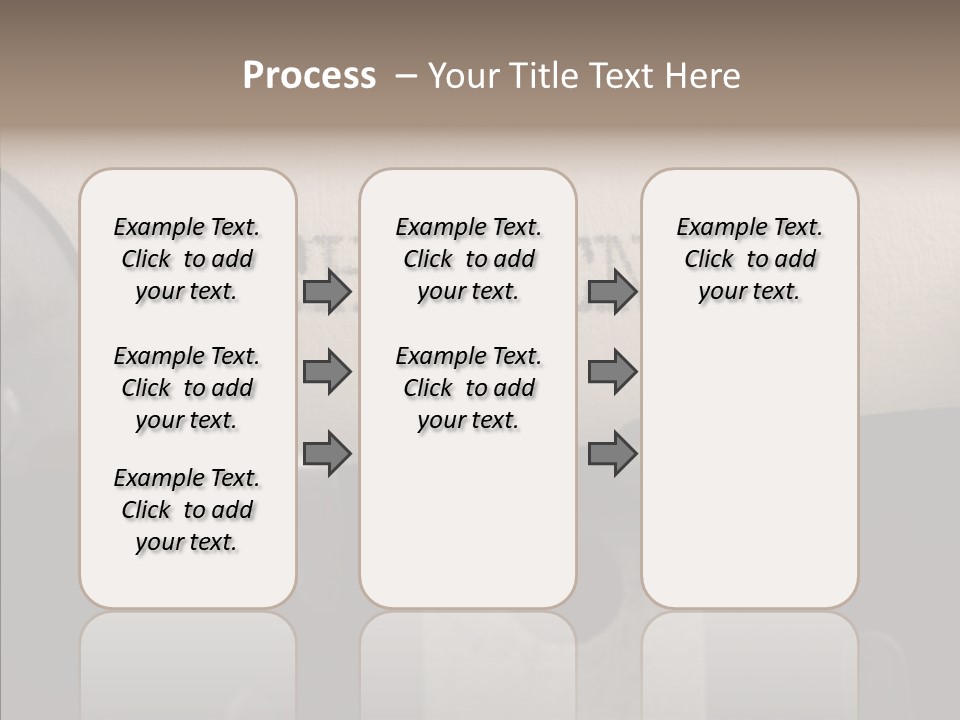 Process – Your Title Text Here

Example Text. Click to add your text.

Example Text. Click to add your text.

Example Text. Click to add your text.

Example Text. Click to add your text.

Example Text. Click to add your text.

Example Text. Click to add your text.